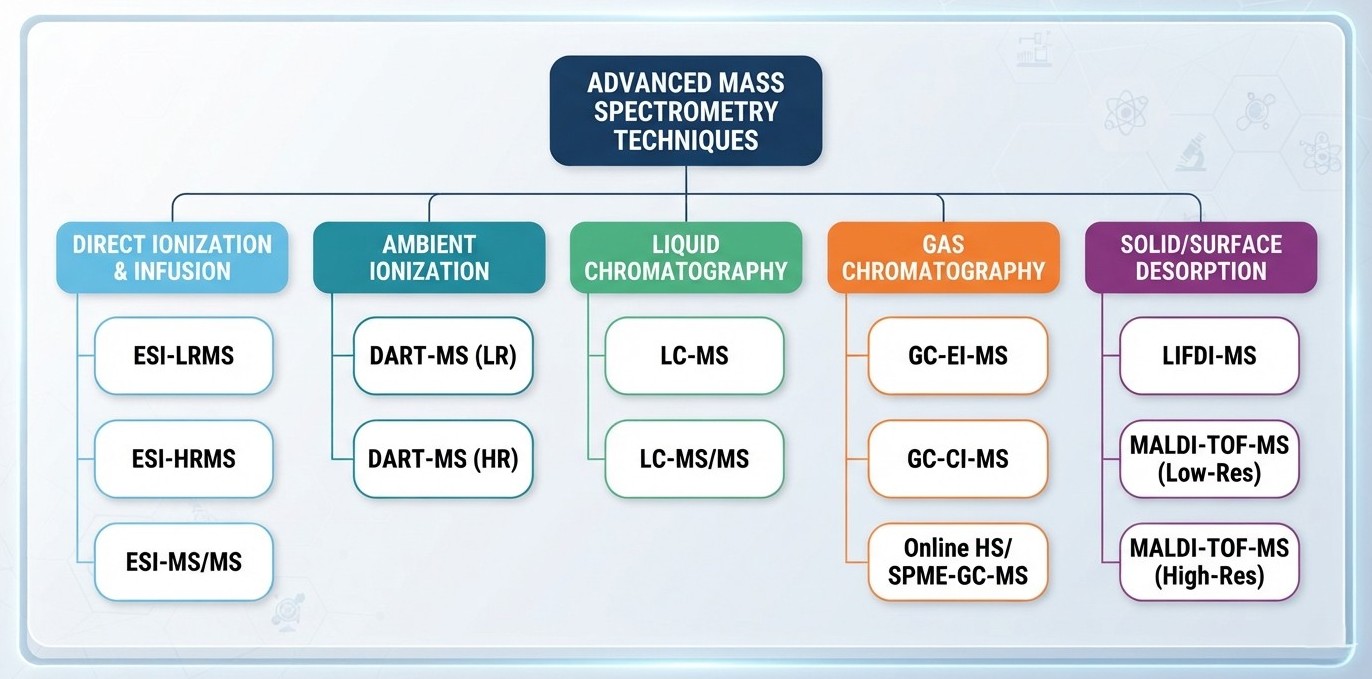 ADVANCED MASS SPECTROMETRY TECHNIQUES

DIRECT IONIZATION & INFUSION

ESI-LRMS

ESI-HRMS

ESI-MS/MS

AMBIENT IONIZATION

DART-MS (LR)

DART-MS (HR)

LIQUID CHROMATOGRAPHY

LC-MS

LC-MS/MS

GAS CHROMATOGRAPHY

GC-EI-MS

GC-CI-MS

Online HS/ SPME-GC-MS

SOLID/SURFACE DESORPTION

LIFDI-MS

MALDI-TOF-MS (Low-Res)

MALDI-TOF-MS (High-Res)